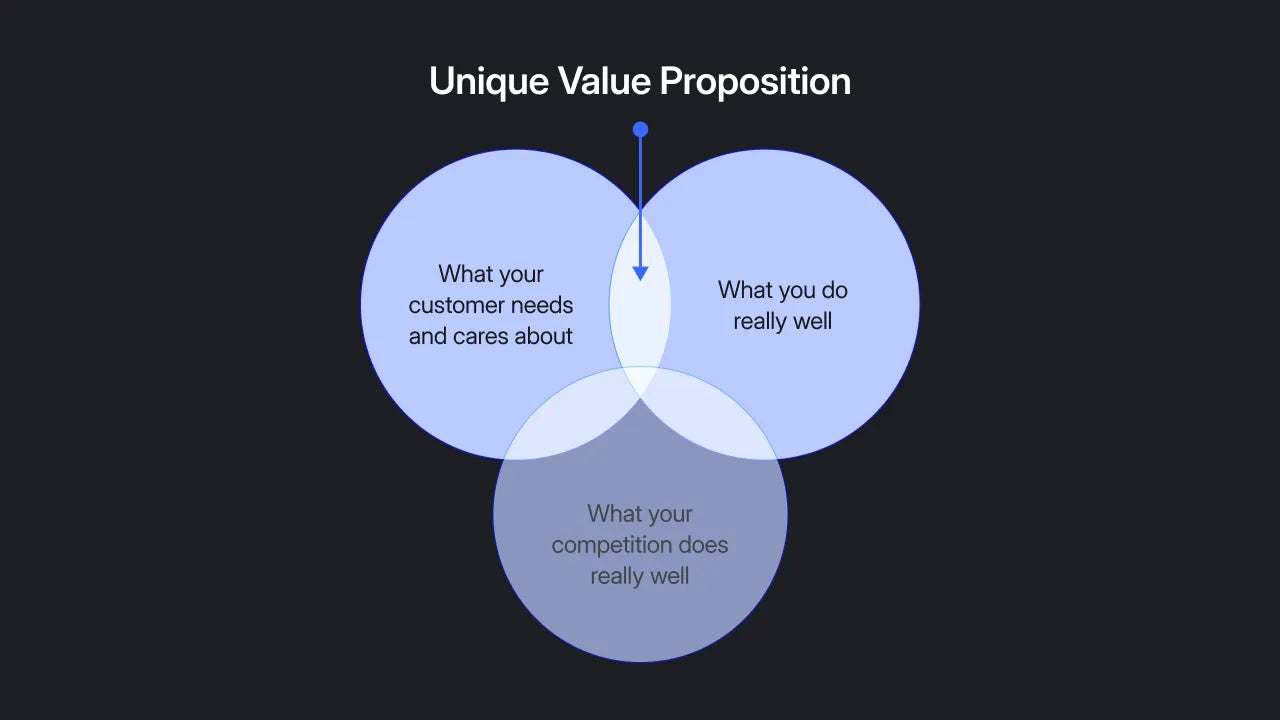 Unique Value Proposition

What your customer needs and cares about

What you do really well

What your competition does really well